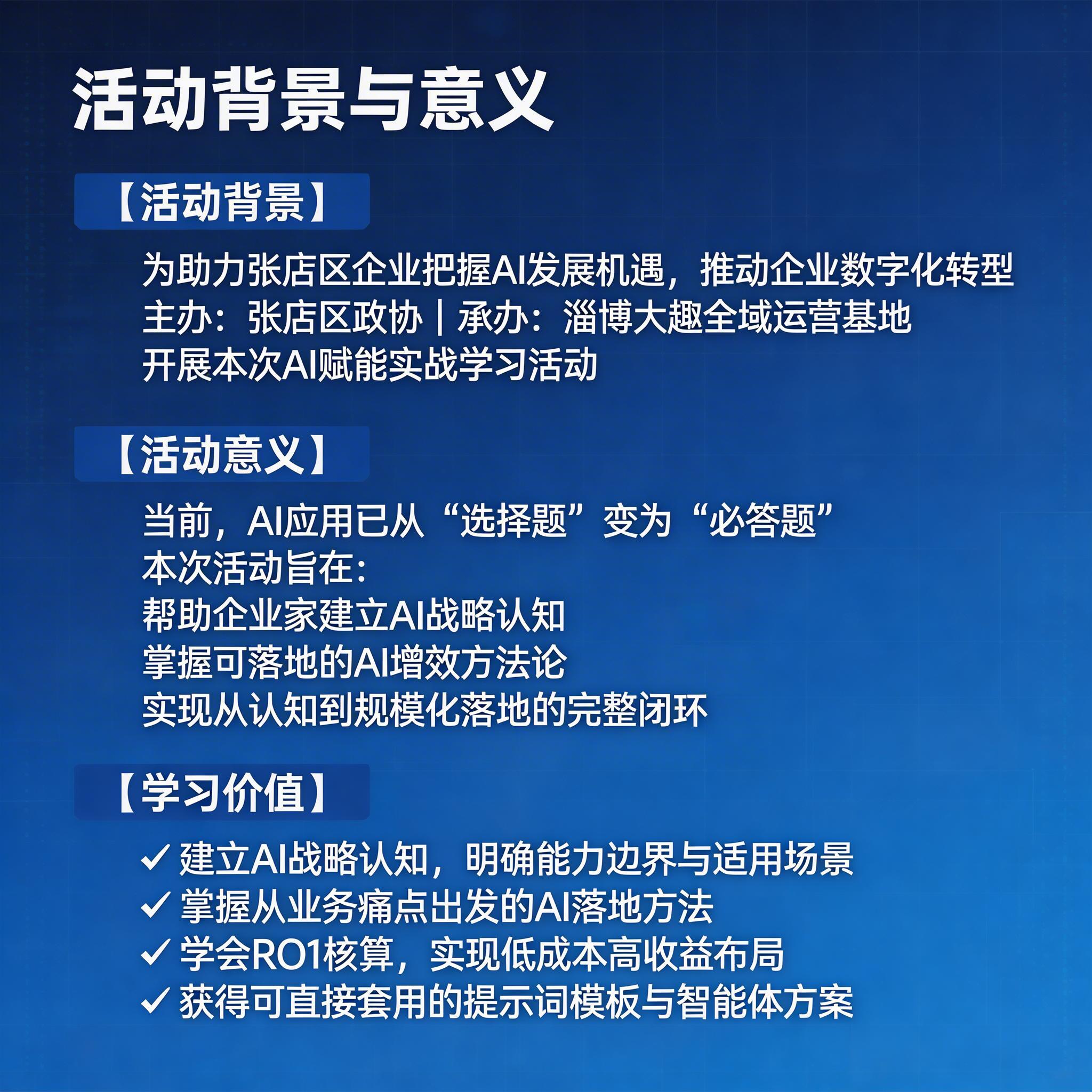 活动背景与意义

【活动背景】

为助力张店区企业把握AI发展机遇，推动企业数字化转型
主办：张店区政协 | 承办：淄博大趣全域运营基地
开展本次AI赋能实战学习活动

【活动意义】

当前，AI应用已从“选择题”变为“必答题”
本次活动旨在：
帮助企业家建立AI战略认知
掌握可落地的AI增效方法论
实现从认知到规模化落地的完整闭环

【学习价值】

✓ 建立AI战略认知，明确能力边界与适用场景
✓ 掌握从业务痛点出发的AI落地方法
✓ 学会RO1核算，实现低成本高收益布局
✓ 获得可直接套用的提示词模板与智能体方案